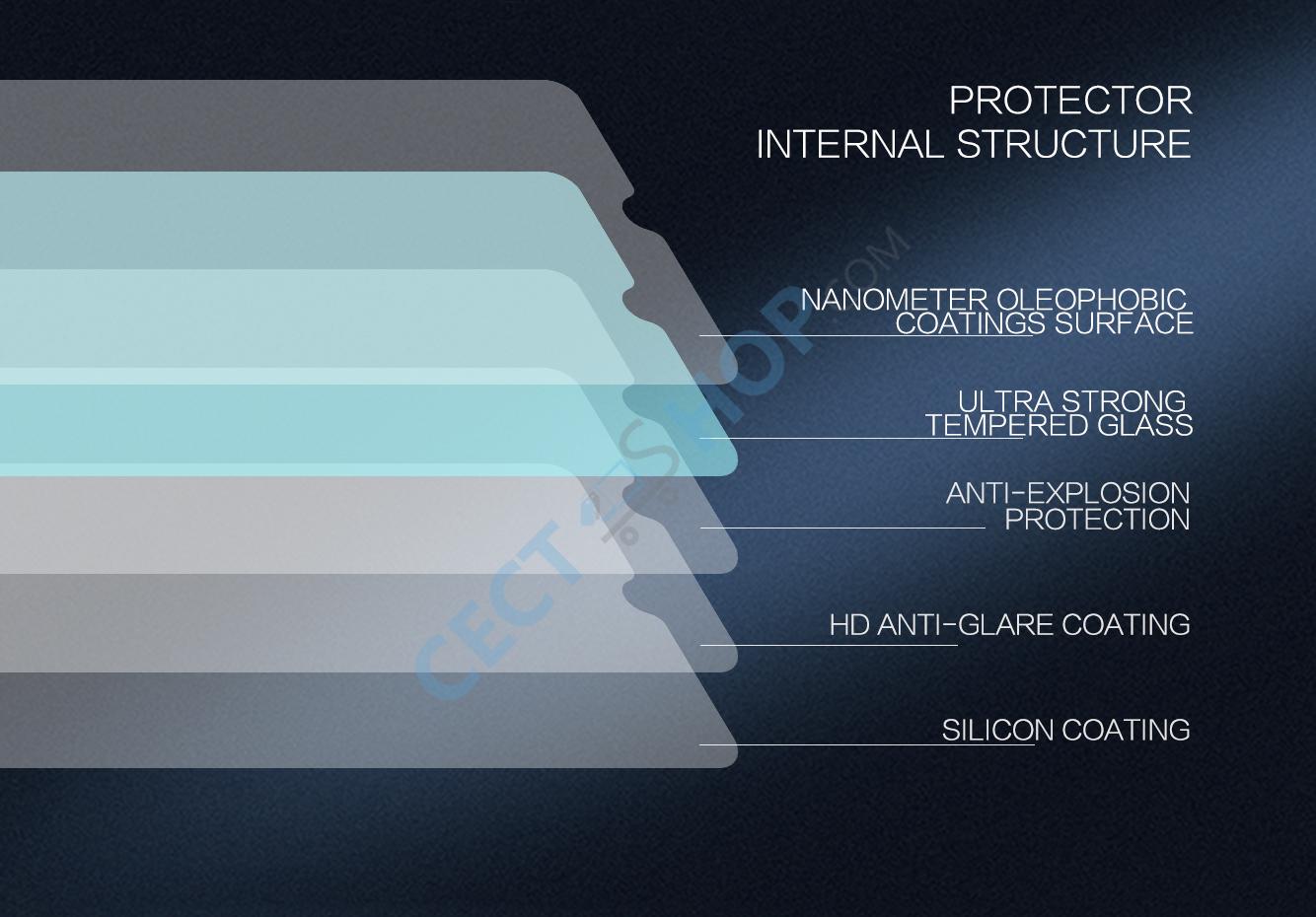 PROTECTOR
INTERNAL STRUCTURE

NANOMETER OLEOPHOBIC
COATINGS SURFACE

ULTRA STRONG
TEMPERED GLASS

ANTI-EXPLOSION
PROTECTION

HD ANTI-GLARE COATING

SILICON COATING

CECT SHOP.COM